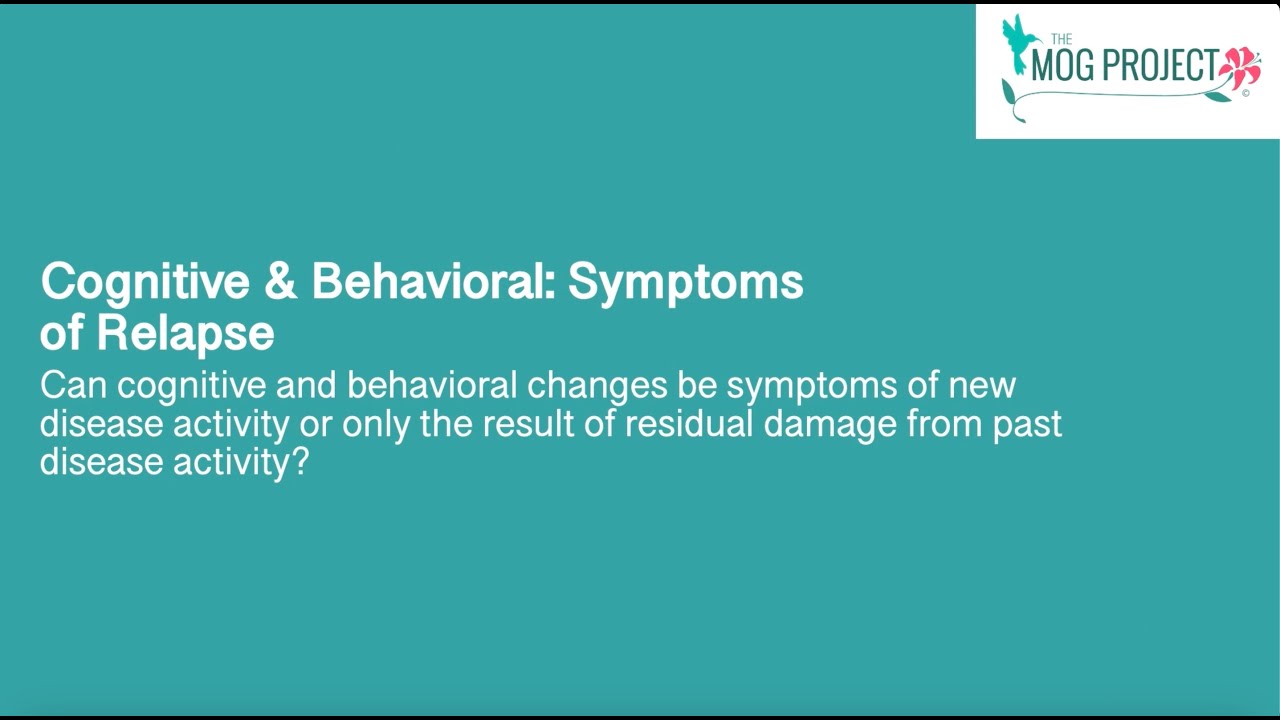 THE MOG PROJECT ©

Cognitive & Behavioral: Symptoms of Relapse

Can cognitive and behavioral changes be symptoms of new disease activity or only the result of residual damage from past disease activity?